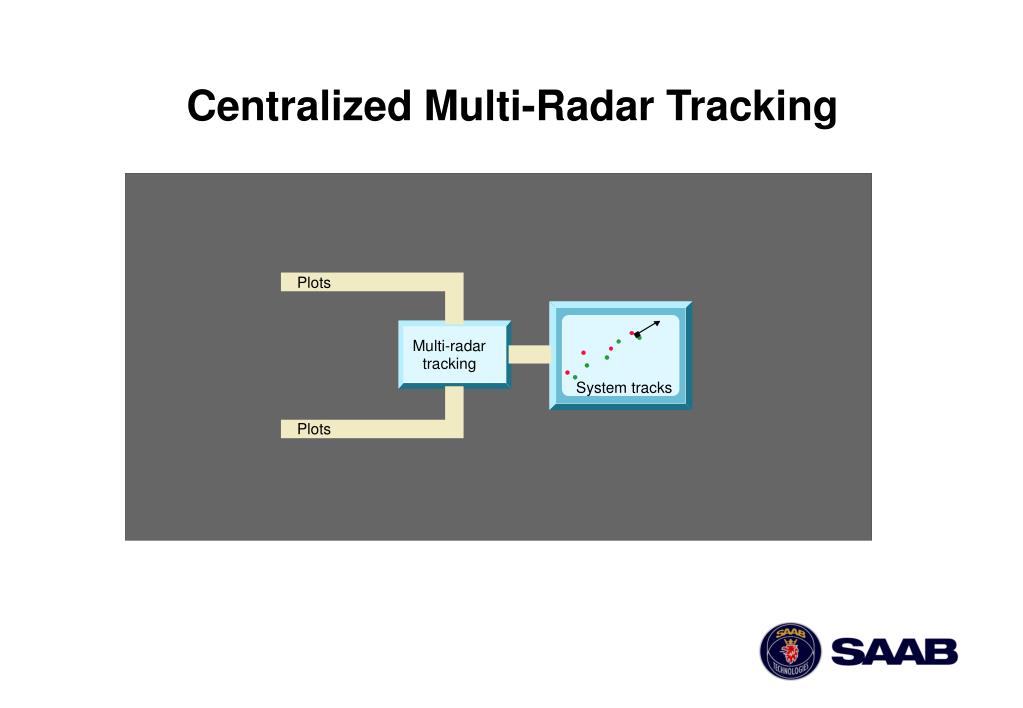 Centralized Multi-Radar Tracking

Plots

Multi-radar tracking

System tracks

Plots

SAAB TECHNOLOGIES

SAAB